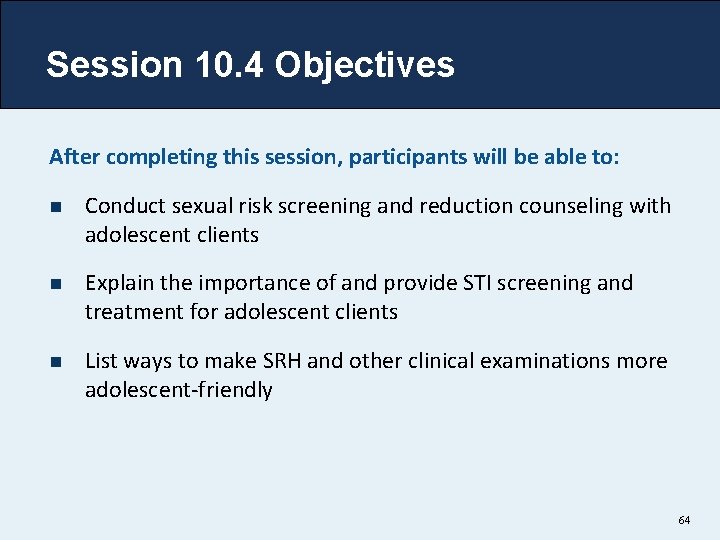 Session 10.4 Objectives

After completing this session, participants will be able to:

- Conduct sexual risk screening and reduction counseling with adolescent clients
- Explain the importance of and provide STI screening and treatment for adolescent clients
- List ways to make SRH and other clinical examinations more adolescent-friendly

64